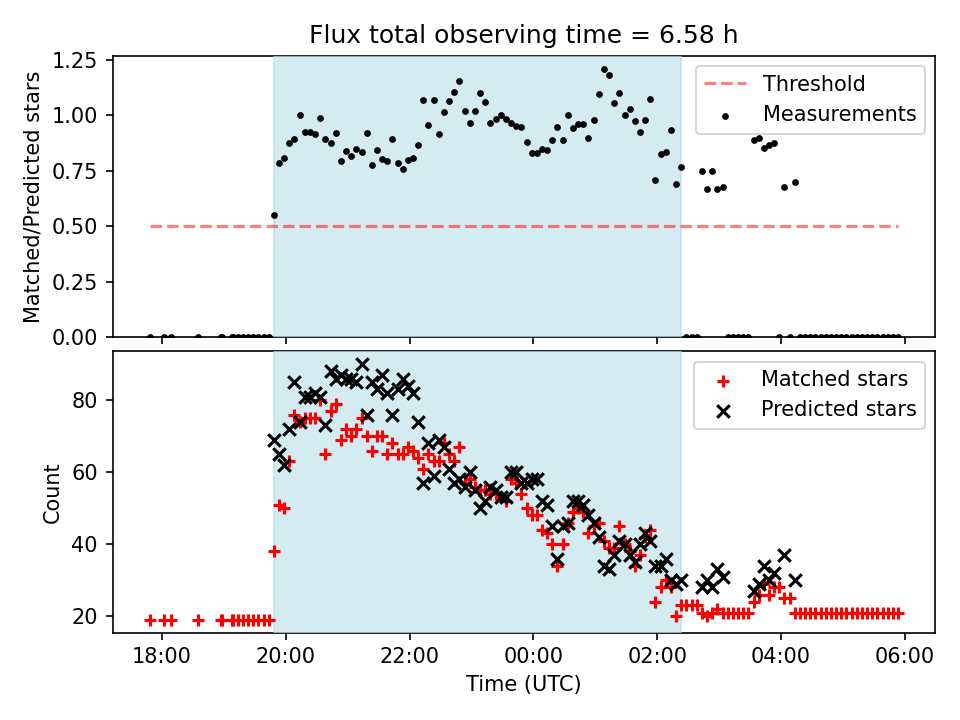 Flux total observing time = 6.58 h

Matched/Predicted stars

1.25
1.00
0.75
0.50
0.25
0.00

Threshold
Measurements

Count

80
60
40
20

Matched stars
Predicted stars

18:00
20:00
22:00
00:00
02:00
04:00
06:00

Time (UTC)